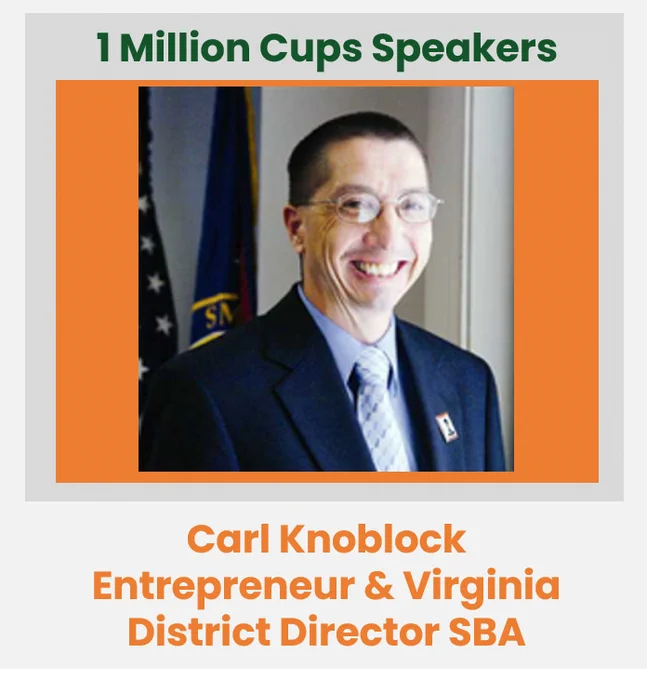 1 Million Cups Speakers

SM

Carl Knoblock
Entrepreneur & Virginia District Director SBA